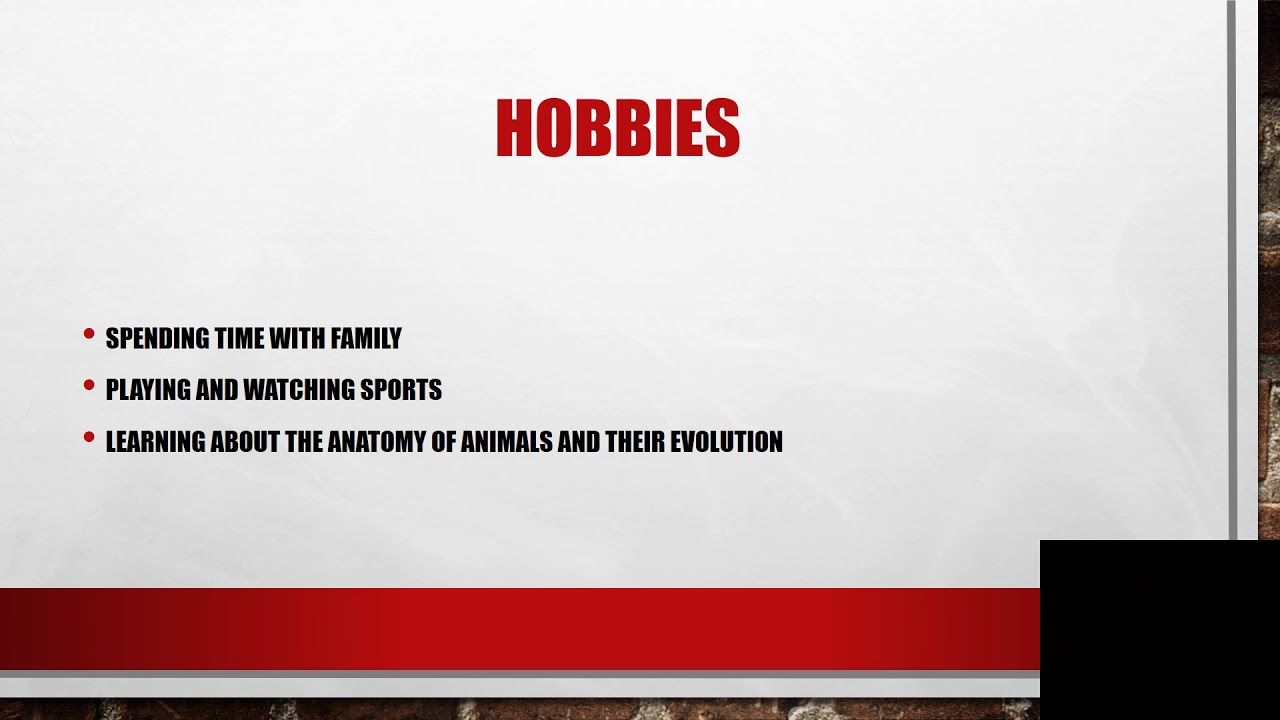 HOBBIES

• SPENDING TIME WITH FAMILY
• PLAYING AND WATCHING SPORTS
• LEARNING ABOUT THE ANATOMY OF ANIMALS AND THEIR EVOLUTION